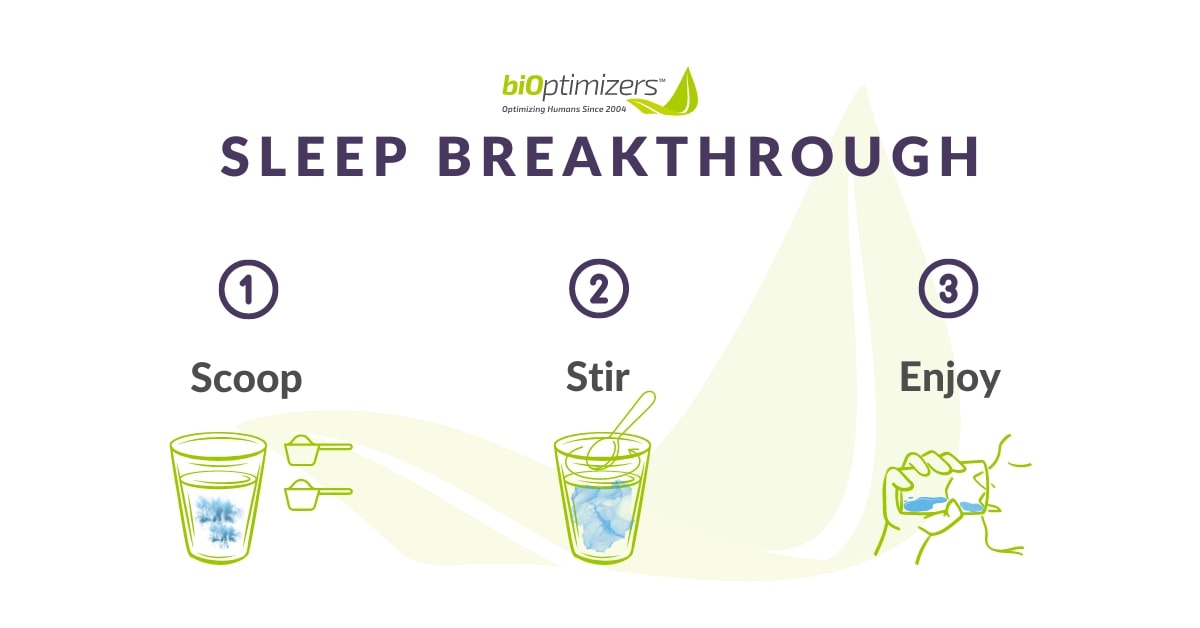 biOptimizers™
Optimizing Humans Since 2004

SLEEP BREAKTHROUGH

1
Scoop

2
Stir

3
Enjoy